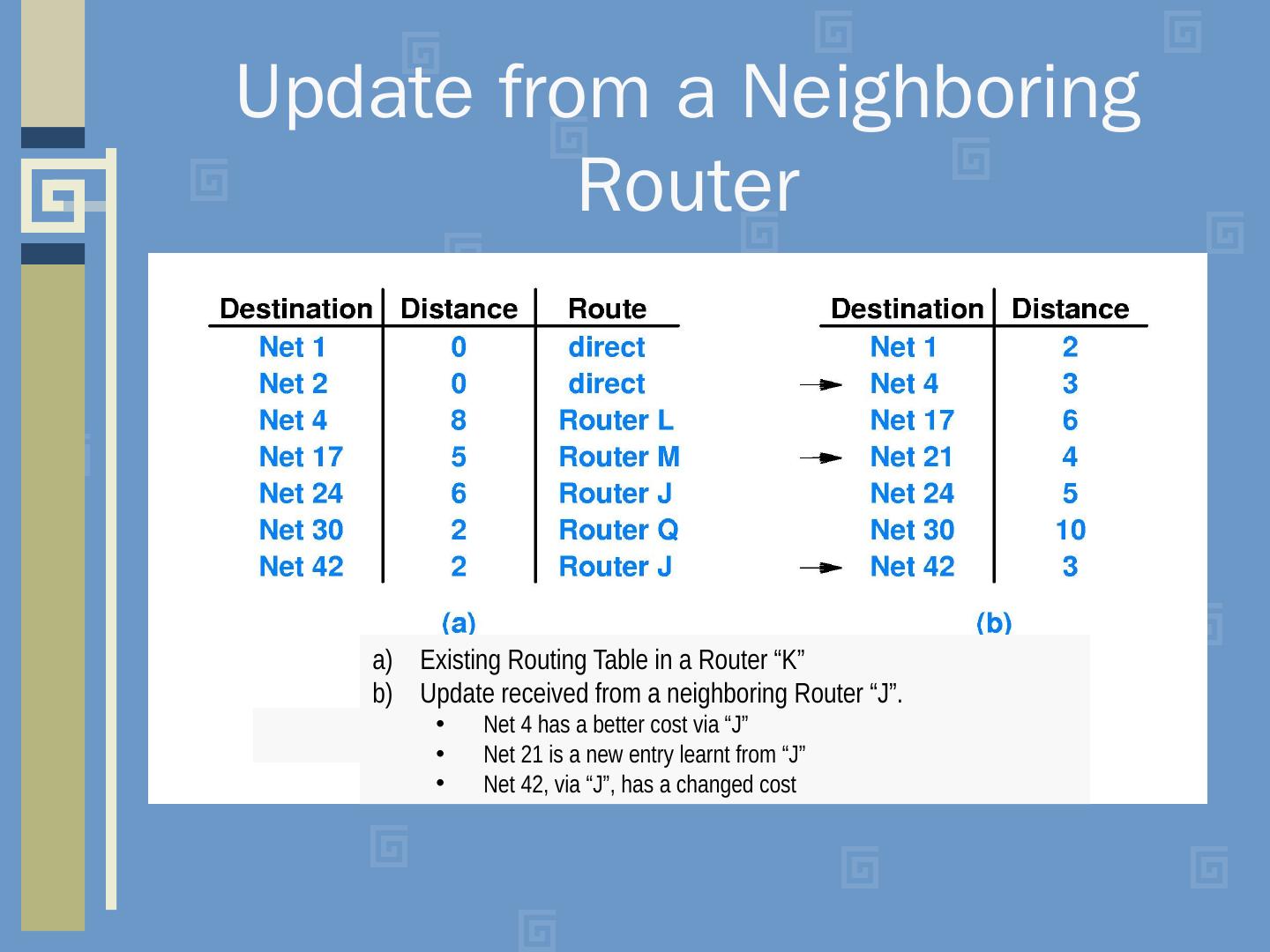 Update from a Neighboring Router

| Destination | Distance | Route |
|---|---|---|
| Net 1 | 0 | direct |
| Net 2 | 0 | direct |
| Net 4 | 8 | Router L |
| Net 17 | 5 | Router M |
| Net 24 | 6 | Router J |
| Net 30 | 2 | Router Q |
| Net 42 | 2 | Router J |

(a)

| Destination | Distance |
|---|---|
| Net 1 | 2 |
| Net 4 | 3 |
| Net 17 | 6 |
| Net 21 | 4 |
| Net 24 | 5 |
| Net 30 | 10 |
| Net 42 | 3 |

(b)

a) Existing Routing Table in a Router “K”
b) Update received from a neighboring Router “J”.
• Net 4 has a better cost via “J”
• Net 21 is a new entry learnt from “J”
• Net 42, via “J”, has a changed cost